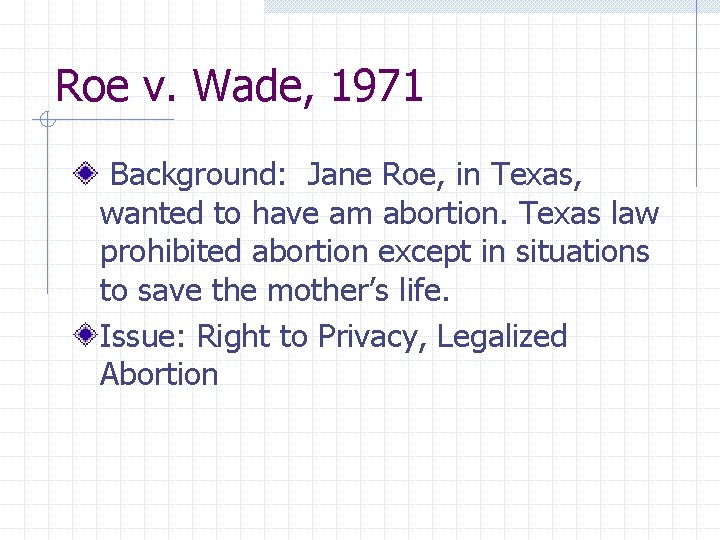 Roe v. Wade, 1971

Background: Jane Roe, in Texas, wanted to have am abortion. Texas law prohibited abortion except in situations to save the mother’s life.

Issue: Right to Privacy, Legalized Abortion